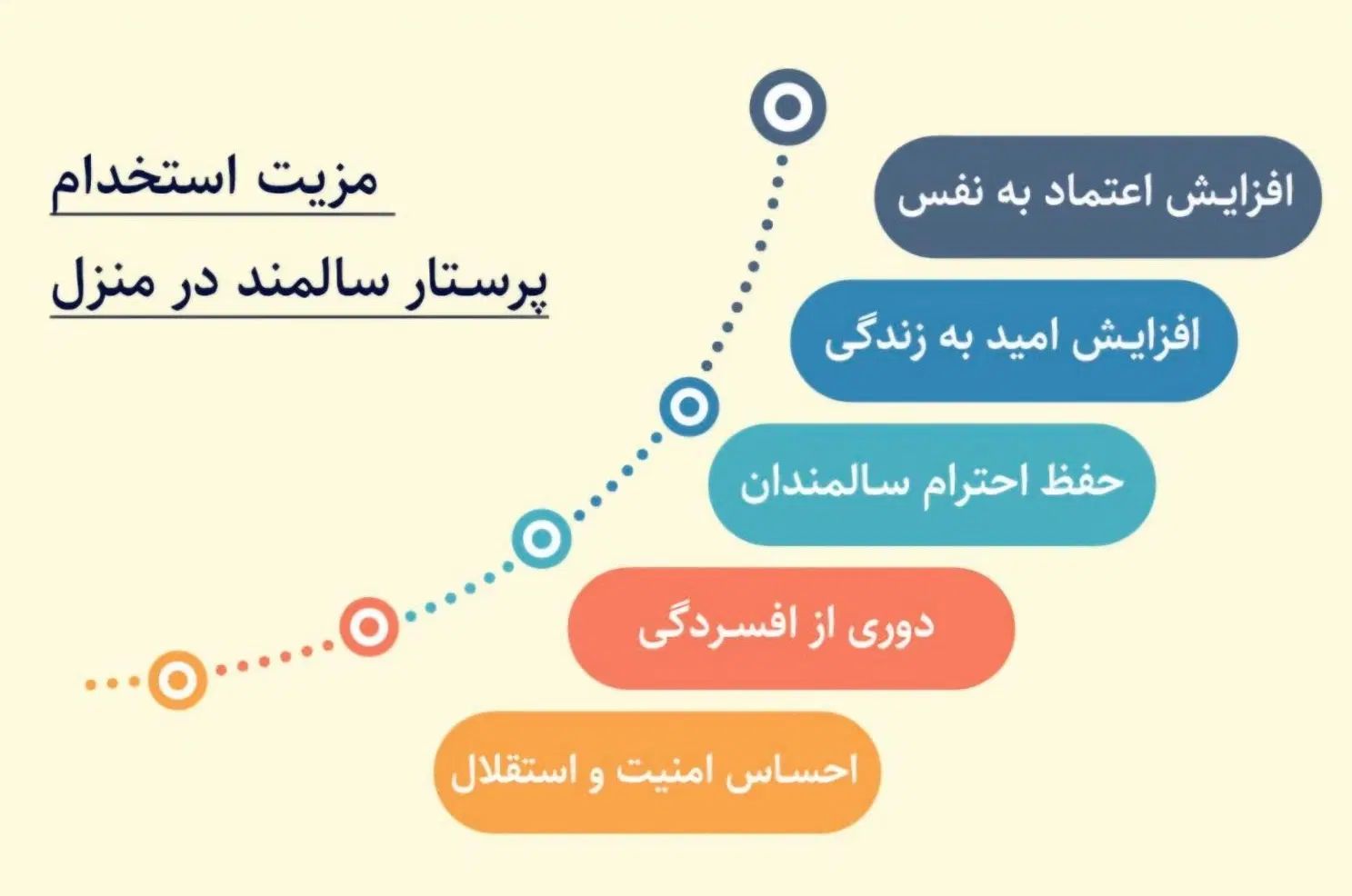 مزیت استخدام

پرستار سالمند در منزل

افزایش اعتماد به نفس

افزایش امید به زندگی

حفظ احترام سالمندان

دوری از افسردگی

احساس امنیت و استقلال